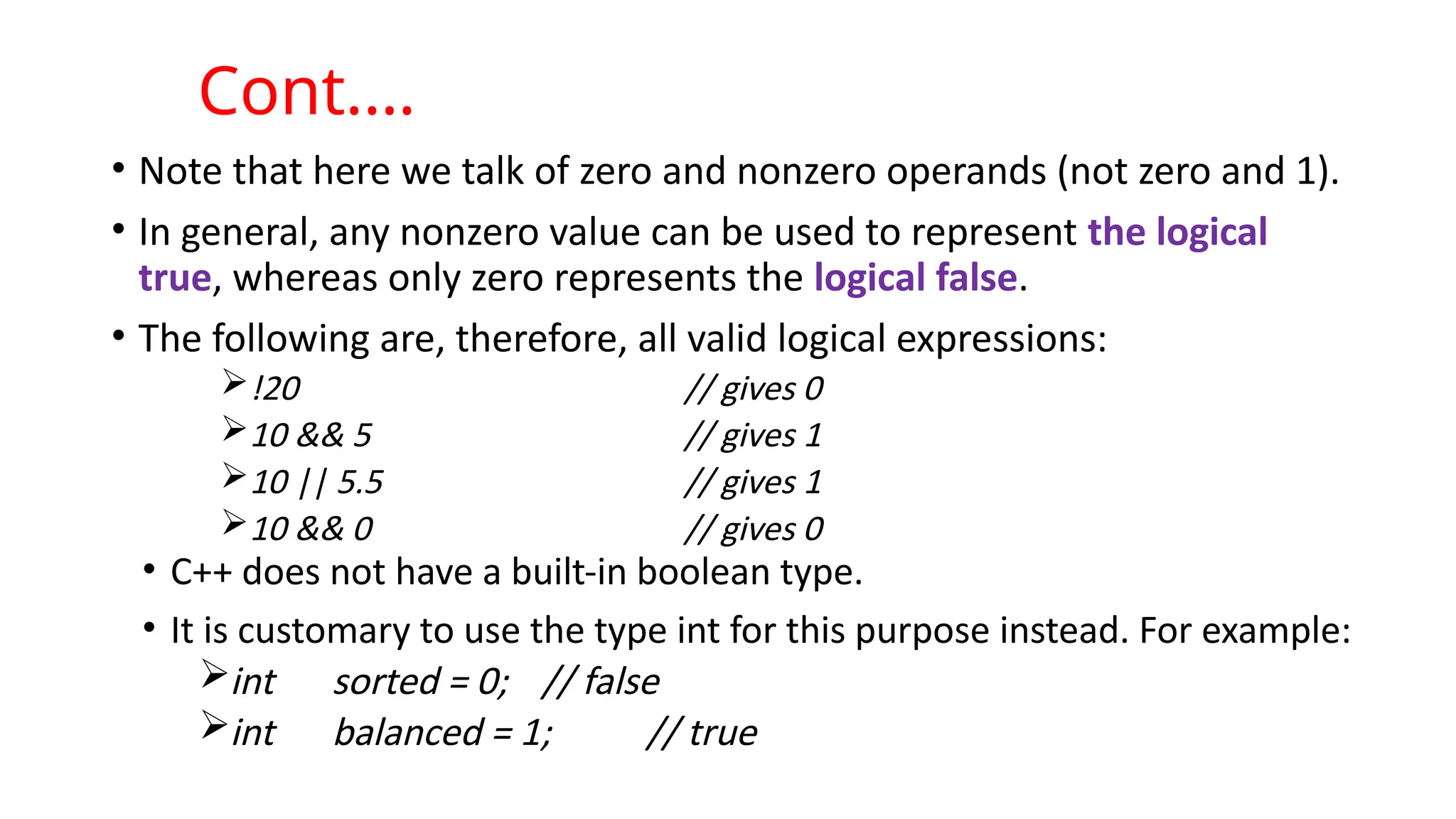 Cont….

• Note that here we talk of zero and nonzero operands (not zero and 1).

• In general, any nonzero value can be used to represent the logical true, whereas only zero represents the logical false.

• The following are, therefore, all valid logical expressions:
➢ !20 // gives 0
➢ 10 && 5 // gives 1
➢ 10 || 5.5 // gives 1
➢ 10 && 0 // gives 0

• C++ does not have a built-in boolean type.

• It is customary to use the type int for this purpose instead. For example:
➢ int sorted = 0; // false
➢ int balanced = 1; // true